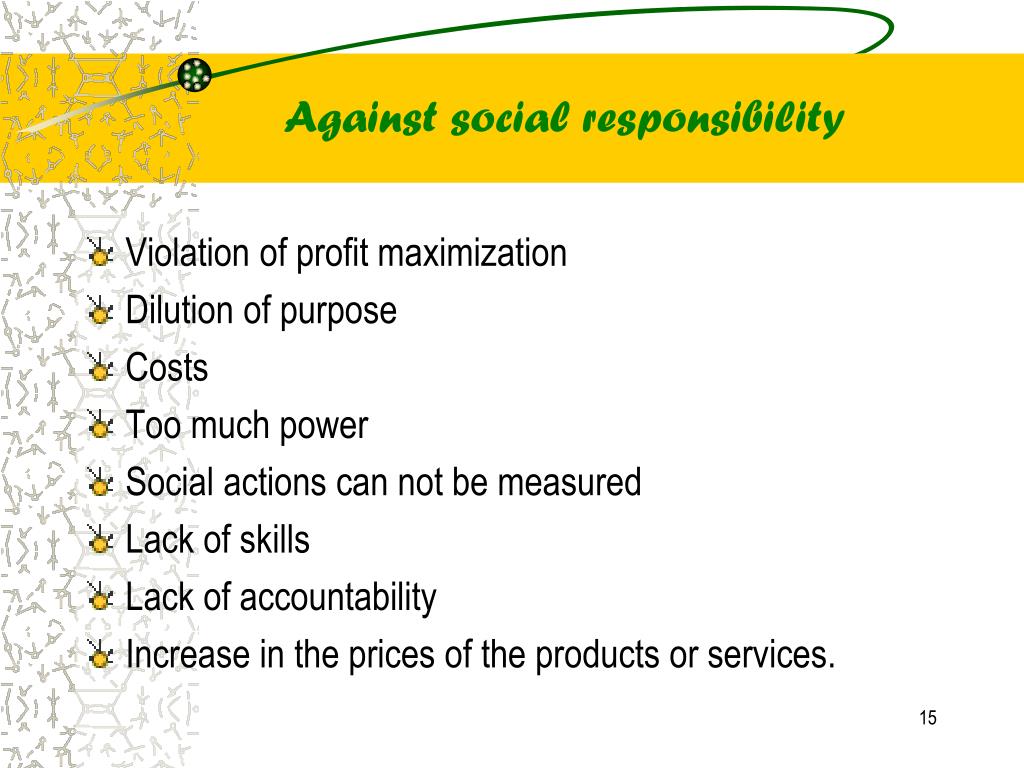 Against social responsibility

Violation of profit maximization
Dilution of purpose
Costs
Too much power
Social actions can not be measured
Lack of skills
Lack of accountability
Increase in the prices of the products or services.

15